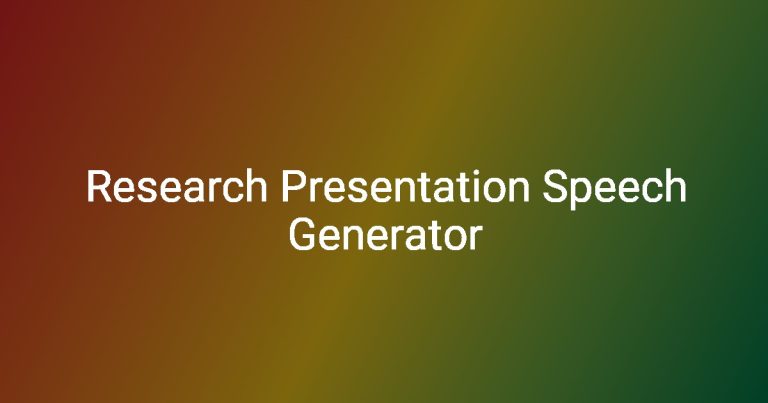 Research Presentation Speech Generator